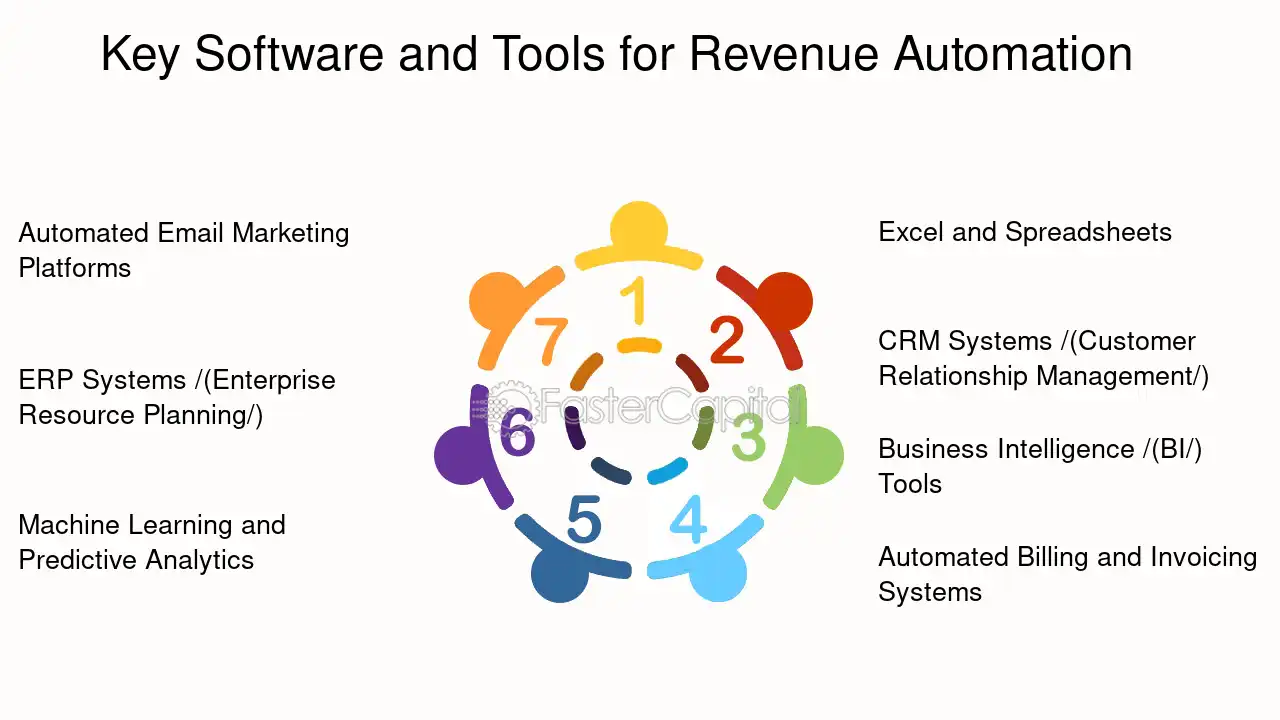 Key Software and Tools for Revenue Automation

Automated Email Marketing Platforms

ERP Systems /(Enterprise Resource Planning/)

Machine Learning and Predictive Analytics

1
2
3
4
5
6
7

Excel and Spreadsheets

CRM Systems /(Customer Relationship Management/)

Business Intelligence /(BI/) Tools

Automated Billing and Invoicing Systems

FasterCapital